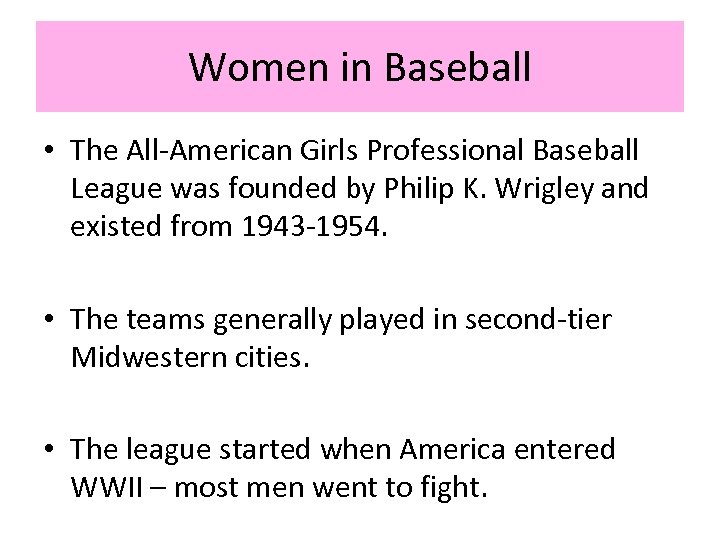 Women in Baseball

• The All-American Girls Professional Baseball League was founded by Philip K. Wrigley and existed from 1943-1954.

• The teams generally played in second-tier Midwestern cities.

• The league started when America entered WWII – most men went to fight.